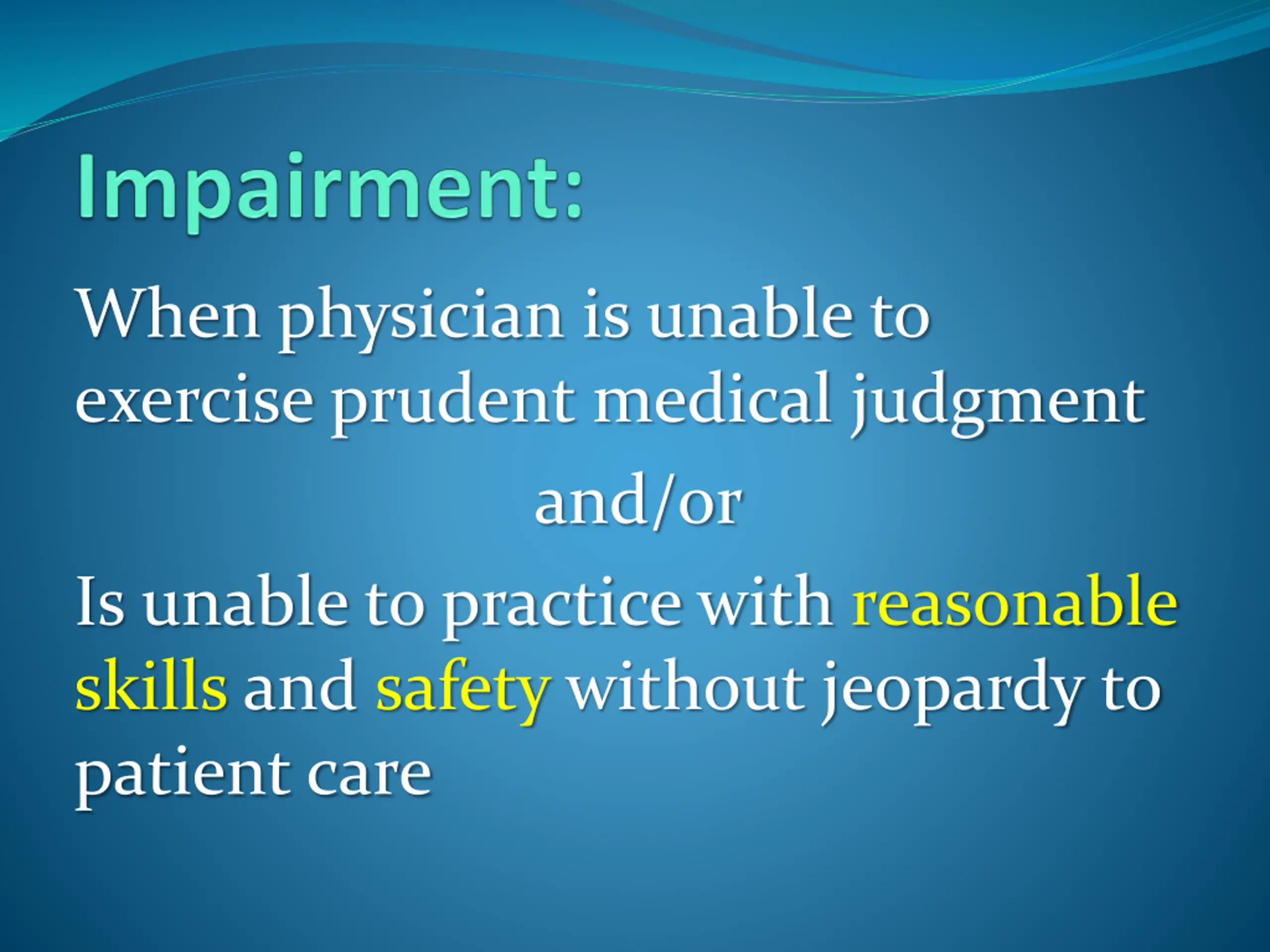 Impairment:

When physician is unable to exercise prudent medical judgment

and/or

Is unable to practice with reasonable skills and safety without jeopardy to patient care